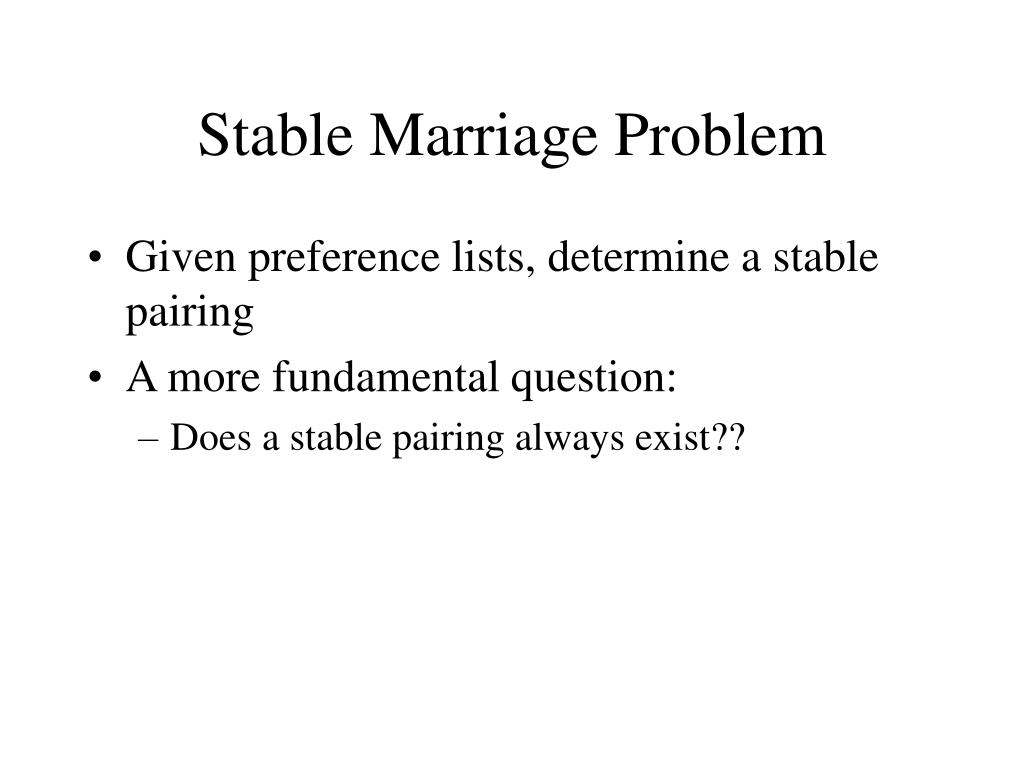 Stable Marriage Problem

• Given preference lists, determine a stable pairing

• A more fundamental question:

– Does a stable pairing always exist??